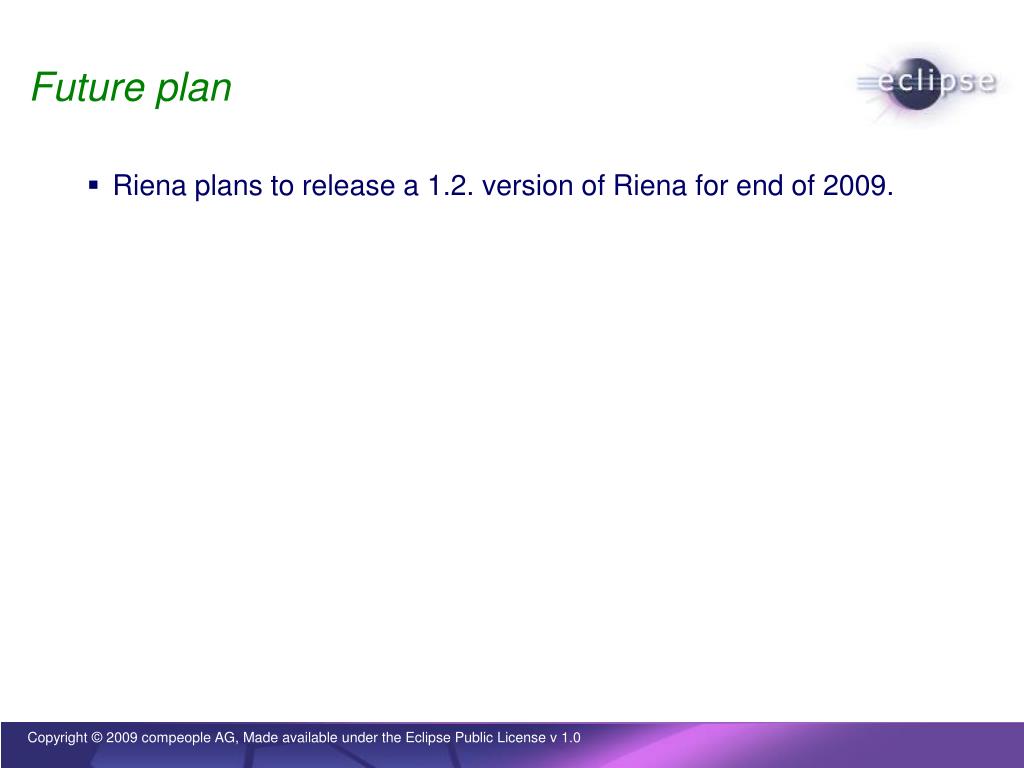 Future plan

eclipse

▪ Riena plans to release a 1.2. version of Riena for end of 2009.

Copyright © 2009 compeople AG, Made available under the Eclipse Public License v 1.0